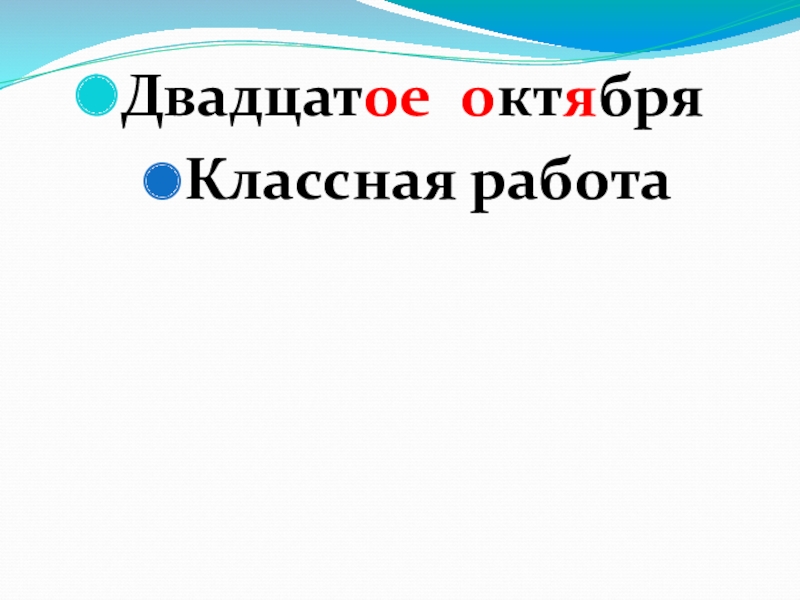 Двадцатое октября

Классная работа